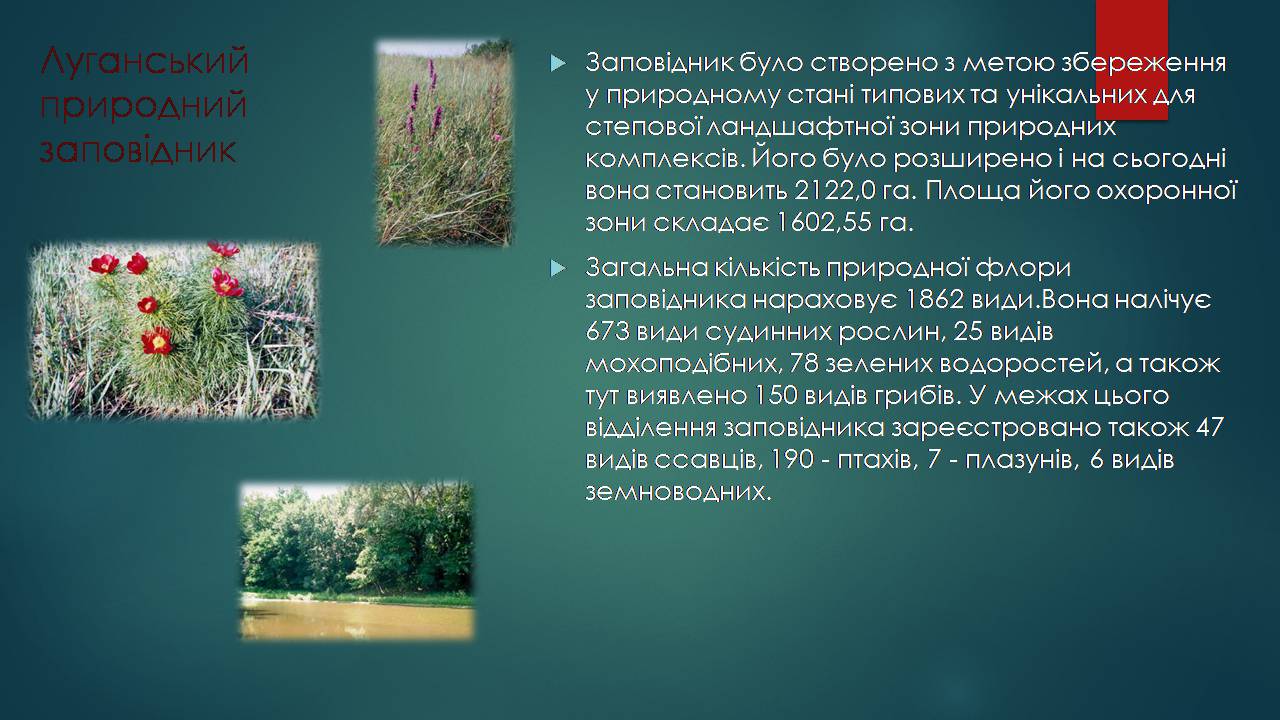 Луганський природний заповідник

Заповідник було створено з метою збереження у природному стані типових та унікальних для степової ландшафтної зони природних комплексів. Його було розширено і на сьогодні вона становить 2122,0 га. Площа його охоронної зони складає 1602,55 га.

Загальна кількість природної флори заповідника нараховує 1862 види.Вона налічує 673 види судинних рослин, 25 видів мохоподібних, 78 зелених водоростей, а також тут виявлено 150 видів грибів. У межах цього відділення заповідника зареєстровано також 47 видів ссавців, 190 - птахів, 7 - плазунів, 6 видів земноводних.